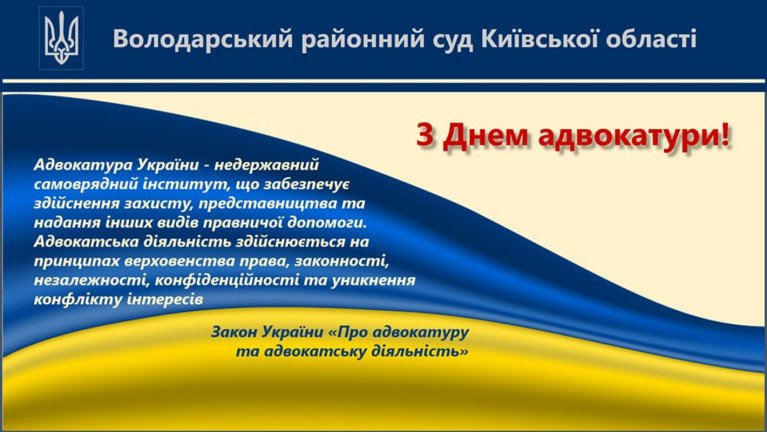 Володарський районний суд Київської області

З Днем адвокатури!

Адвокатура України - недержавний самоврядний інститут, що забезпечує здійснення захисту, представництва та надання інших видів правничої допомоги. Адвокатська діяльність здійснюється на принципах верховенства права, законності, незалежності, конфіденційності та уникнення конфлікту інтересів

Закон України «Про адвокатуру та адвокатську діяльність»